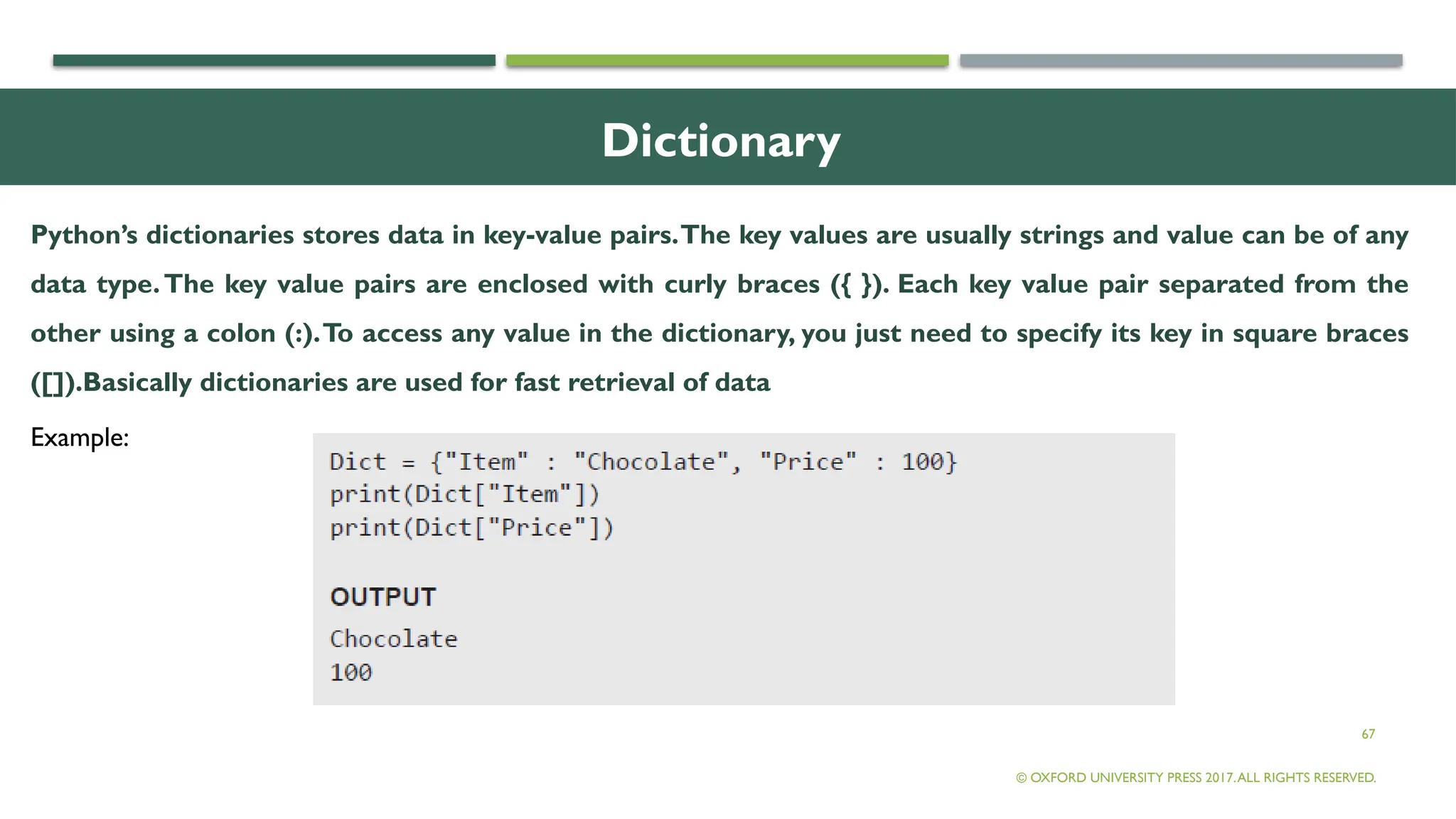 Dictionary

Python's dictionaries stores data in key-value pairs. The key values are usually strings and value can be of any data type. The key value pairs are enclosed with curly braces ({ }). Each key value pair separated from the other using a colon (:). To access any value in the dictionary, you just need to specify its key in square braces ([]).Basically dictionaries are used for fast retrieval of data

Example:

Dict = {"Item" : "Chocolate", "Price" : 100}
print(Dict["Item"])
print(Dict["Price"])

OUTPUT

Chocolate
100

67

© OXFORD UNIVERSITY PRESS 2017. ALL RIGHTS RESERVED.